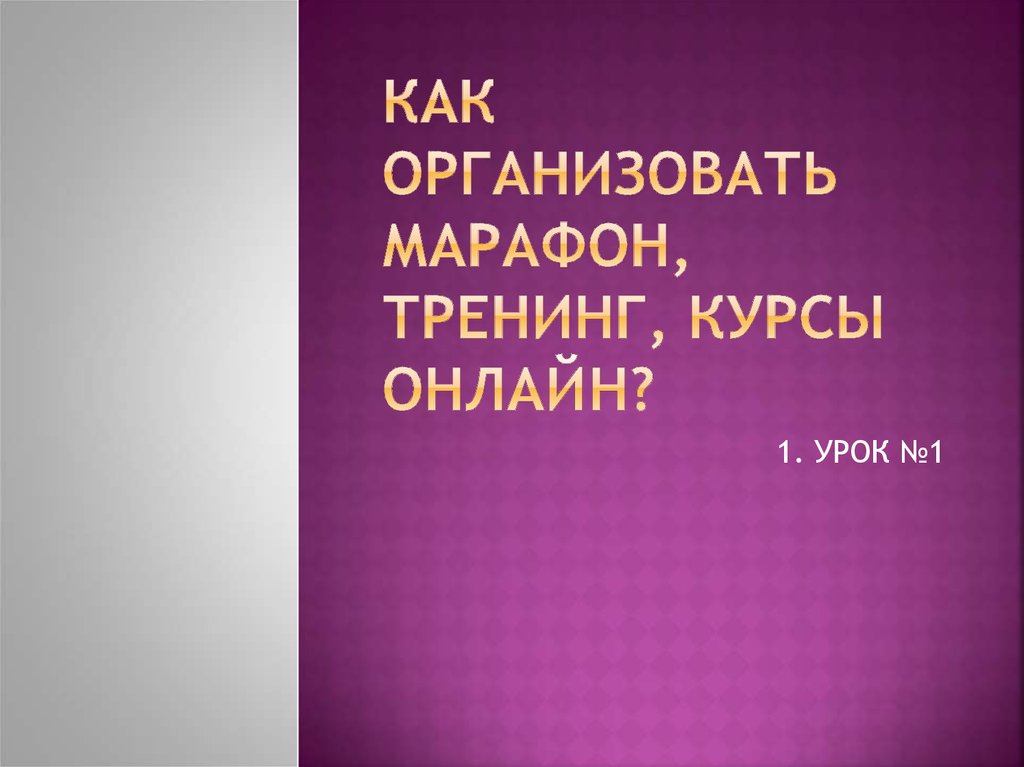 КАК ОРГАНИЗОВАТЬ МАРАФОН, ТРЕНИНГ, КУРСЫ ОНЛАЙН?

1. УРОК №1